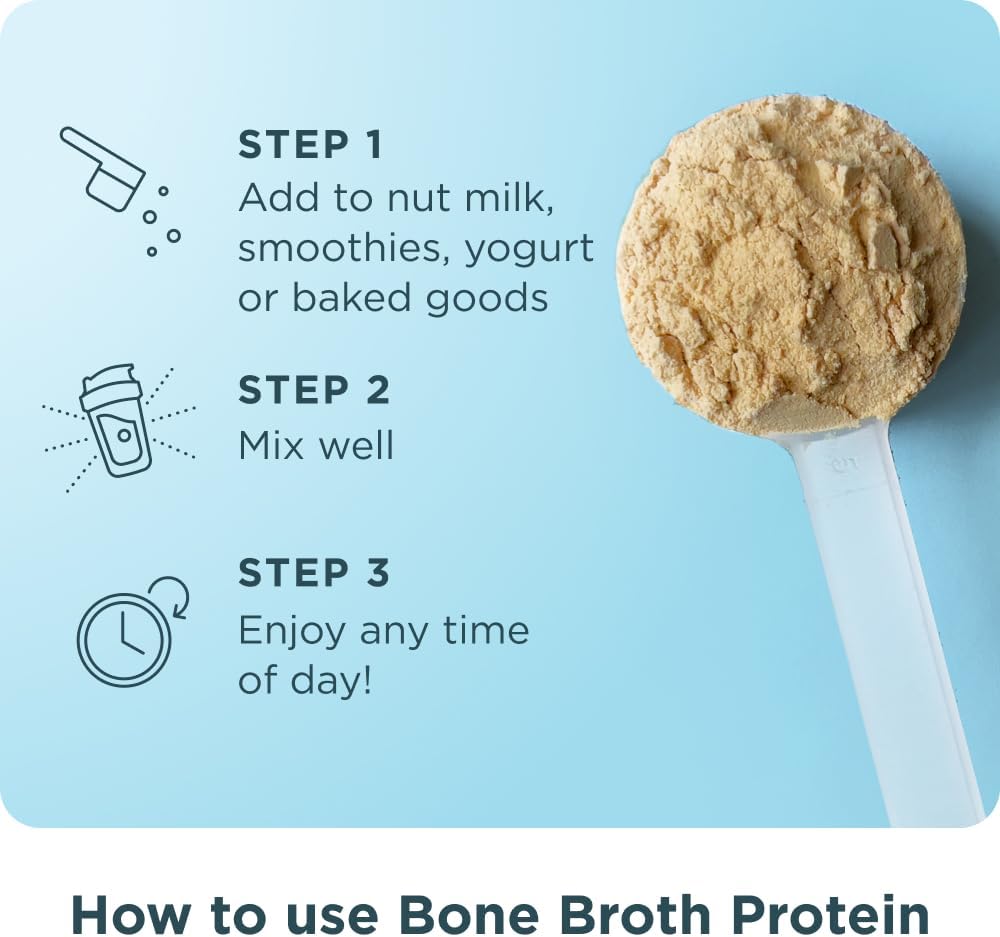 STEP 1
Add to nut milk, smoothies, yogurt or baked goods

STEP 2
Mix well

STEP 3
Enjoy any time of day!

How to use Bone Broth Protein